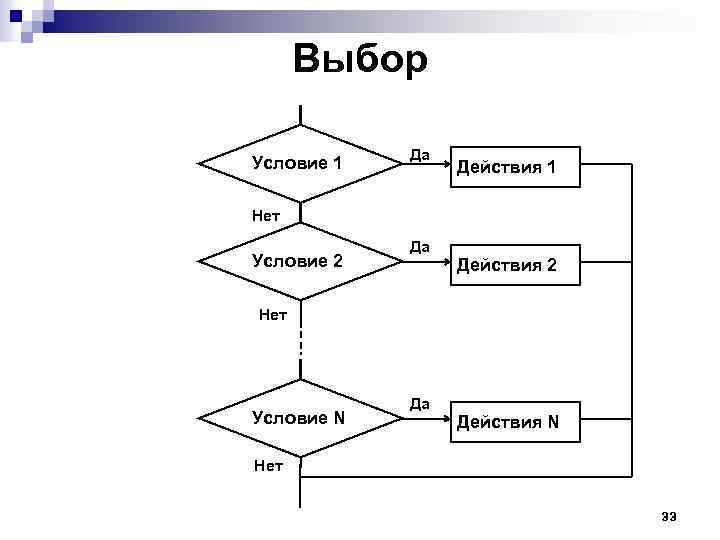 Выбор

Условие 1
Да
Действия 1
Нет
Условие 2
Да
Действия 2
Нет
Условие N
Да
Действия N
Нет

33